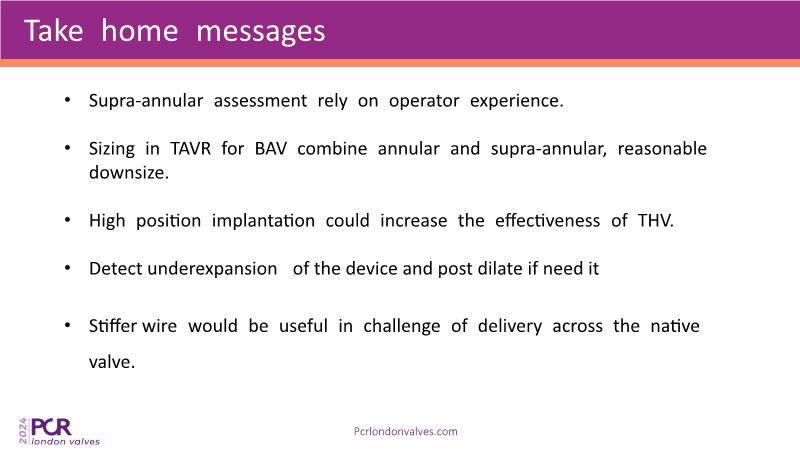 Take home messages

• Supra-annular assessment rely on operator experience.

• Sizing in TAVR for BAV combine annular and supra-annular, reasonable downsize.

• High position implantation could increase the effectiveness of THV.

• Detect underexpansion of the device and post dilate if need it

• Stiffer wire would be useful in challenge of delivery across the native valve.

2024 PCR london valves

Pcrlondonvalves.com